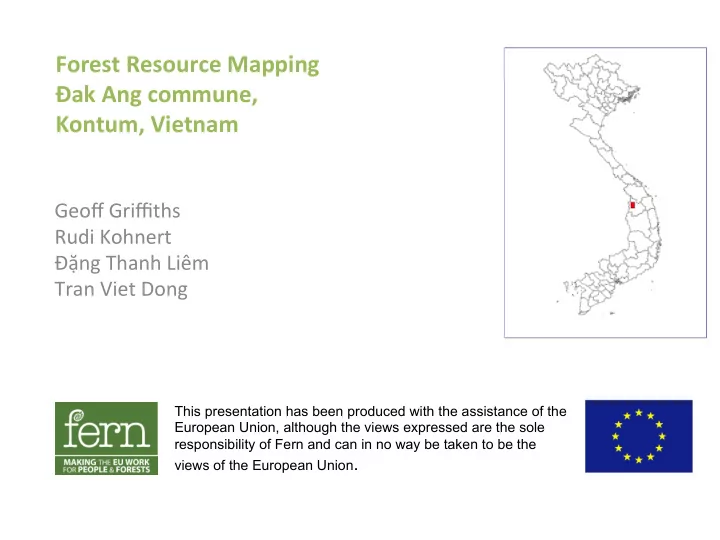 Forest Resource Mapping
Đak Ang commune,
Kontum, Vietnam

Geoff Griffiths
Rudi Kohnert
Đặng Thanh Liêm
Tran Viet Dong

fern
MAKING THE EU WORK FOR PEOPLE & FORESTS

This presentation has been produced with the assistance of the European Union, although the views expressed are the sole responsibility of Fern and can in no way be taken to be the views of the European Union.